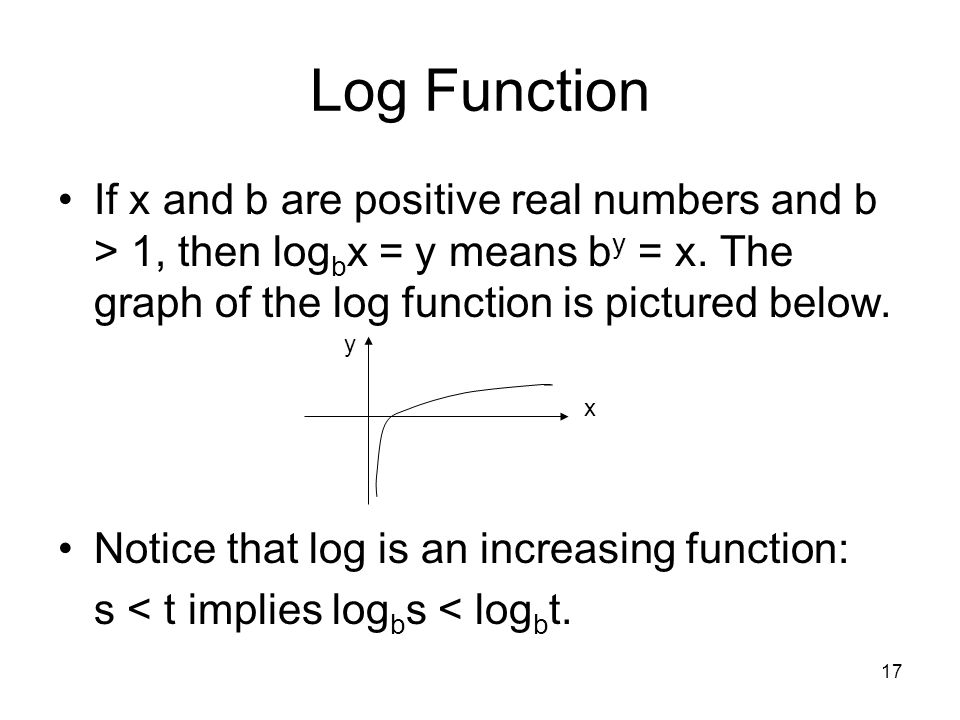 Log Function

• If x and b are positive real numbers and b > 1, then $\log_b x = y$ means $b^y = x$. The graph of the log function is pictured below.

y

x

• Notice that log is an increasing function: s < t implies $\log_b s < \log_b t$.

17